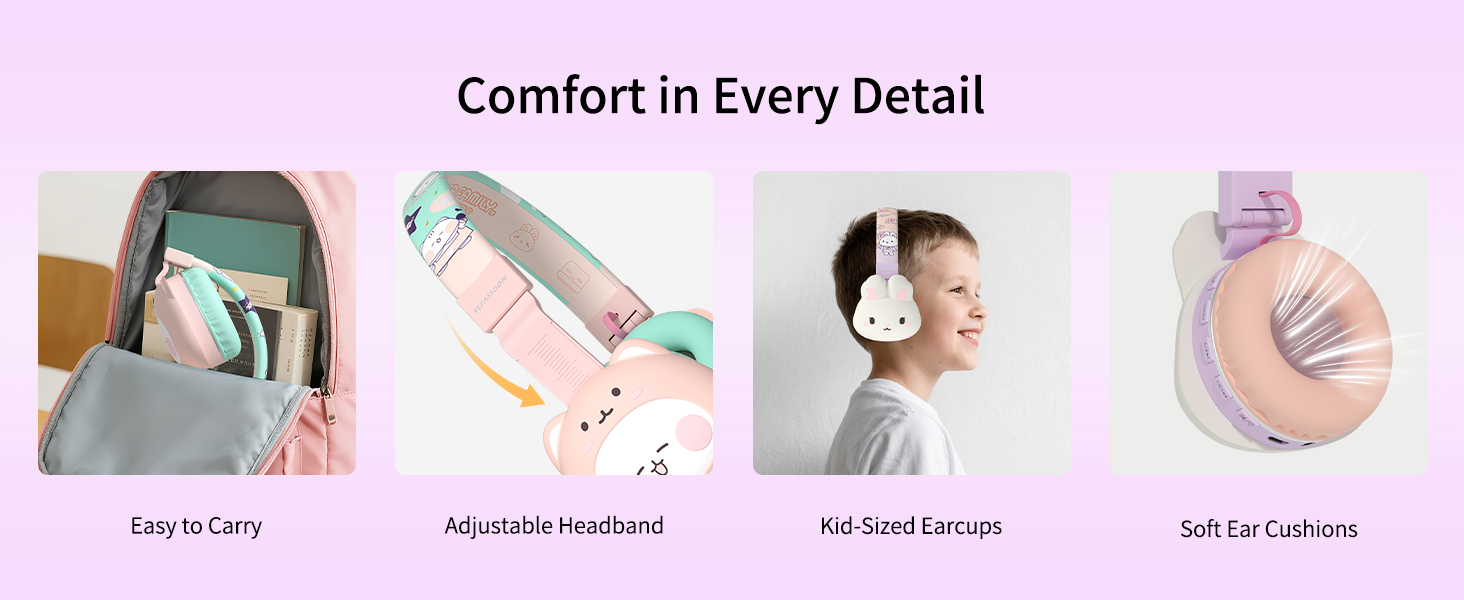 Comfort in Every Detail

Easy to Carry

Adjustable Headband

Kid-Sized Earcups

Soft Ear Cushions